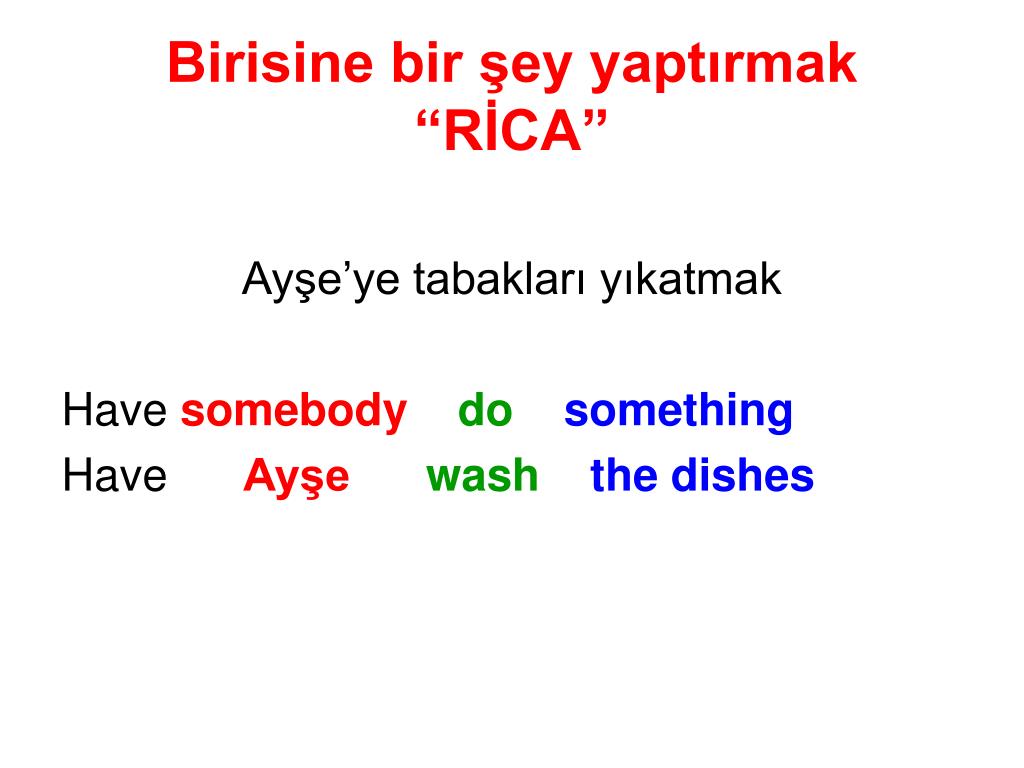 Birisine bir şey yaptırmak
“RİCA”

Ayşe’ye tabakları yıkatmak

Have somebody do something
Have Ayşe wash the dishes